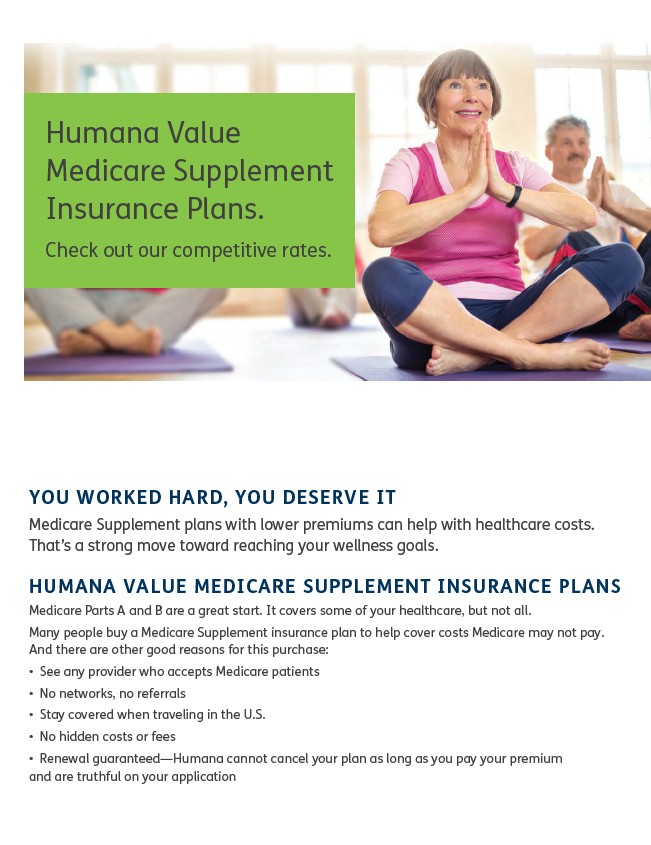 Humana Value Medicare Supplement Insurance Plans.

Check out our competitive rates.

YOU WORKED HARD, YOU DESERVE IT

Medicare Supplement plans with lower premiums can help with healthcare costs. That's a strong move toward reaching your wellness goals.

HUMANA VALUE MEDICARE SUPPLEMENT INSURANCE PLANS

Medicare Parts A and B are a great start. It covers some of your healthcare, but not all.

Many people buy a Medicare Supplement insurance plan to help cover costs Medicare may not pay. And there are other good reasons for this purchase:

• See any provider who accepts Medicare patients
• No networks, no referrals
• Stay covered when traveling in the U.S.
• No hidden costs or fees
• Renewal guaranteed—Humana cannot cancel your plan as long as you pay your premium and are truthful on your application